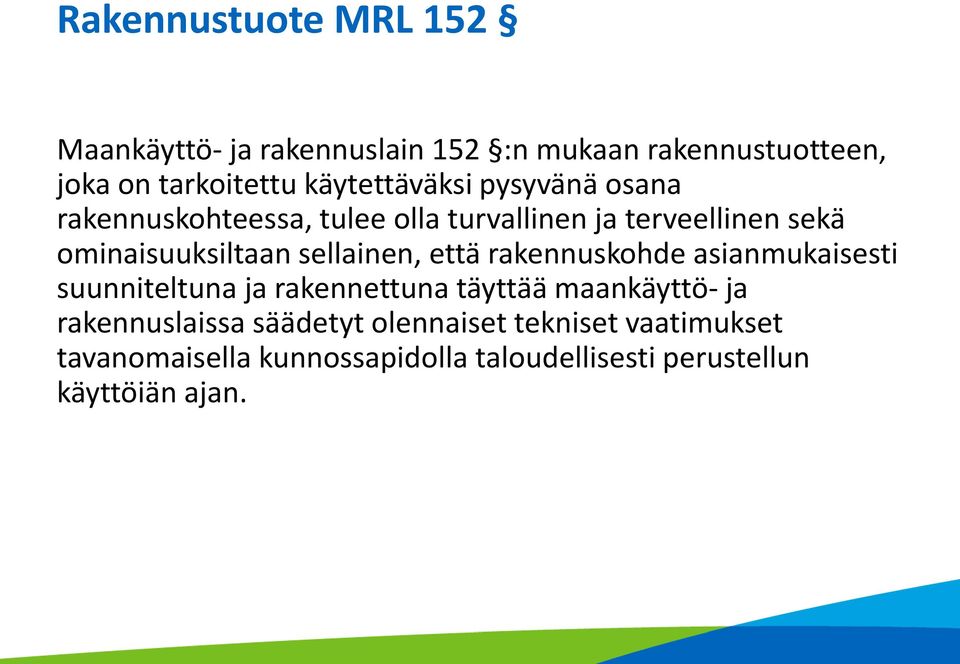 Rakennustuote MRL 152 §

Maankäyttö- ja rakennuslain 152 §:n mukaan rakennustuotteen, joka on tarkoitettu käytettäväksi pysyvänä osana rakennuskohteessa, tulee olla turvallinen ja terveellinen sekä ominaisuuksiltaan sellainen, että rakennuskohde asianmukaisesti suunniteltuna ja rakennettuna täyttää maankäyttö- ja rakennuslaissa säädetyt olennaiset tekniset vaatimukset tavanomaisella kunnossapidolla taloudellisesti perustellun käyttöiän ajan.